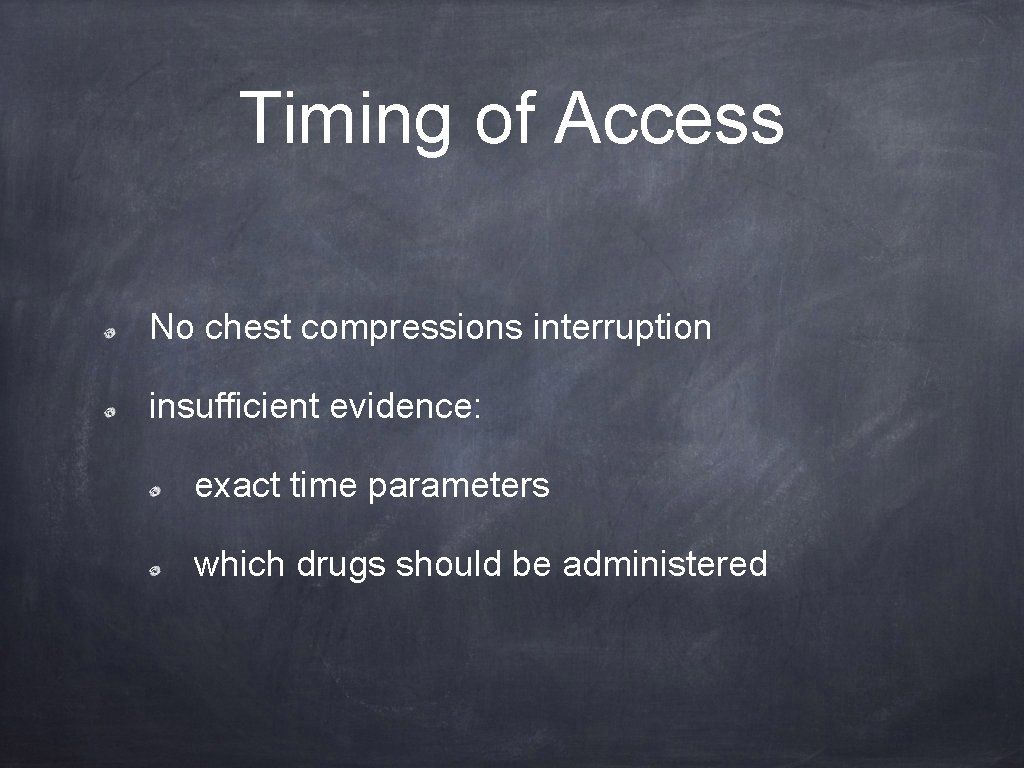 Timing of Access

No chest compressions interruption

insufficient evidence:

exact time parameters

which drugs should be administered